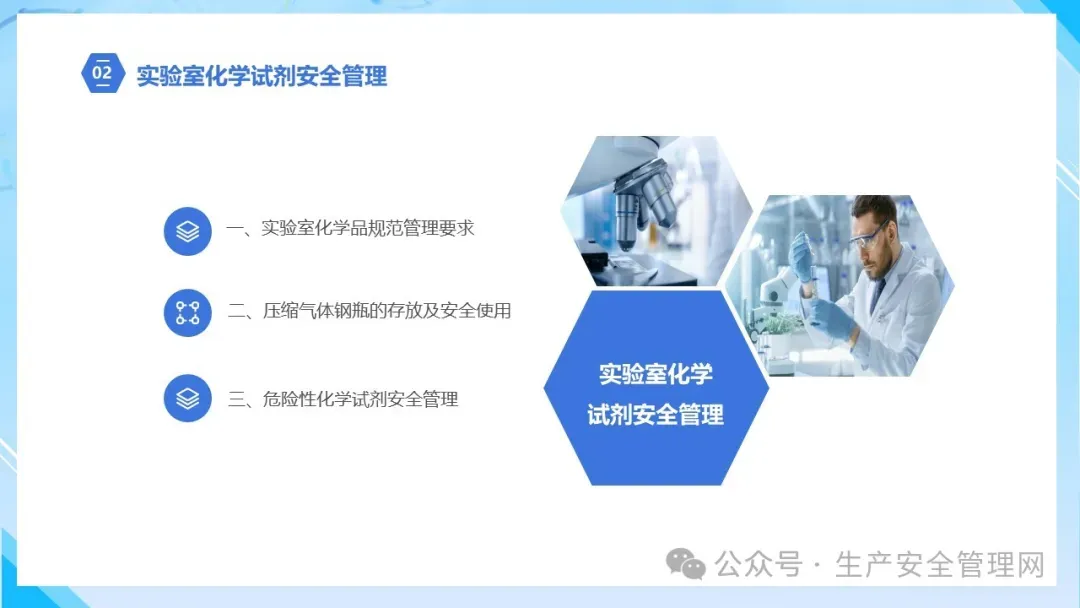 02 实验室化学试剂安全管理

一、实验室化学品规范管理要求

二、压缩气体钢瓶的存放及安全使用

三、危险性化学试剂安全管理

实验室化学试剂安全管理

公众号 · 生产安全管理网